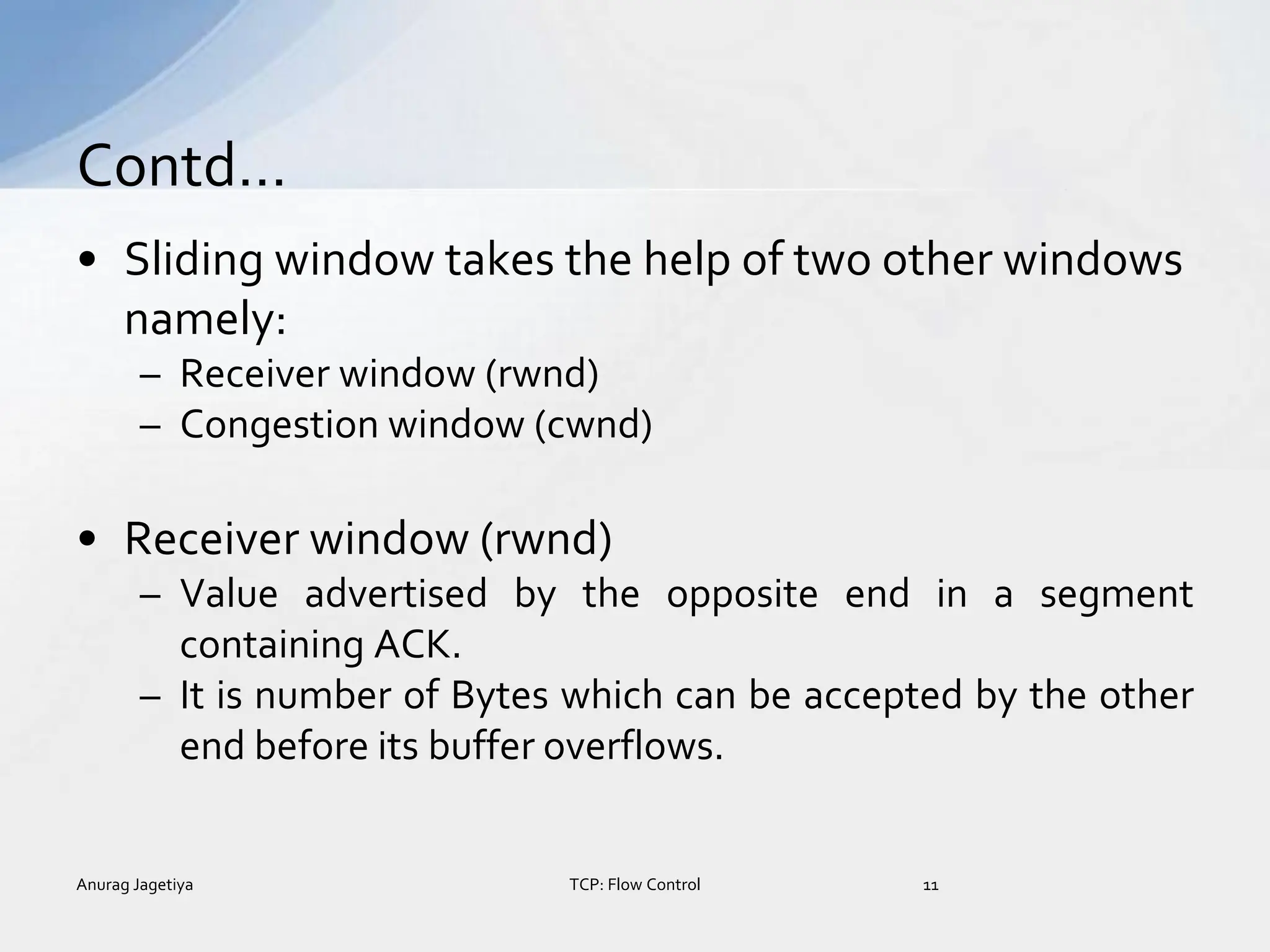 Contd…

• Sliding window takes the help of two other windows namely:
– Receiver window (rwnd)
– Congestion window (cwnd)

• Receiver window (rwnd)
– Value advertised by the opposite end in a segment containing ACK.
– It is number of Bytes which can be accepted by the other end before its buffer overflows.

Anurag Jagetiya
TCP: Flow Control
11